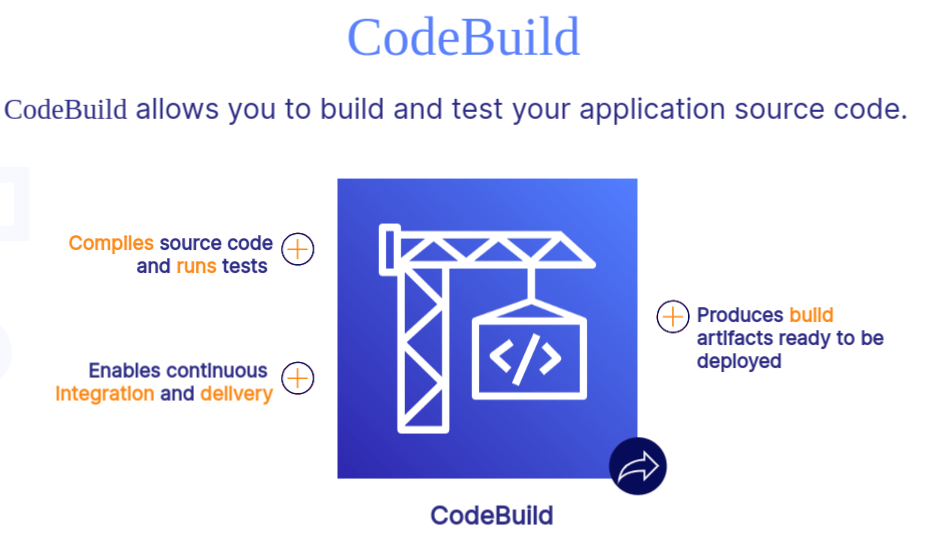 CodeBuild

CodeBuild allows you to build and test your application source code.

Compiles source code and runs tests

Enables continuous integration and delivery

</>

Produces build artifacts ready to be deployed

CodeBuild